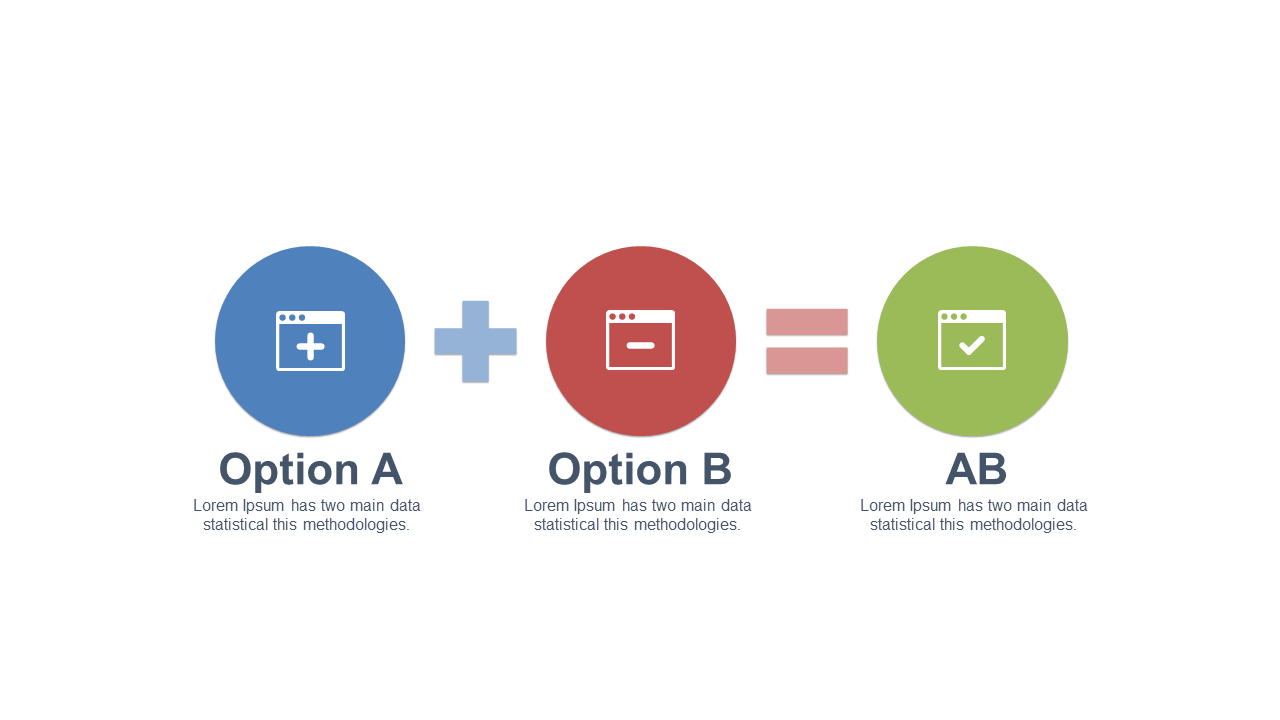 Option A
Lorem Ipsum has two main data statistical this methodologies.

Option B
Lorem Ipsum has two main data statistical this methodologies.

AB
Lorem Ipsum has two main data statistical this methodologies.